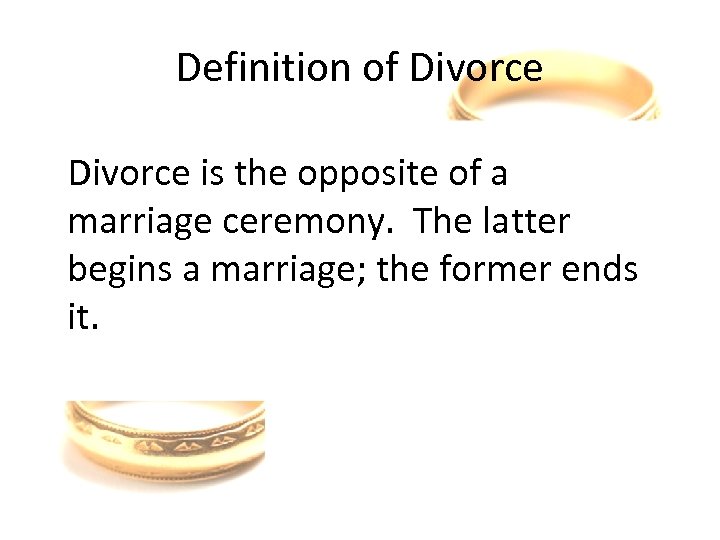 Definition of Divorce

Divorce is the opposite of a marriage ceremony. The latter begins a marriage; the former ends it.